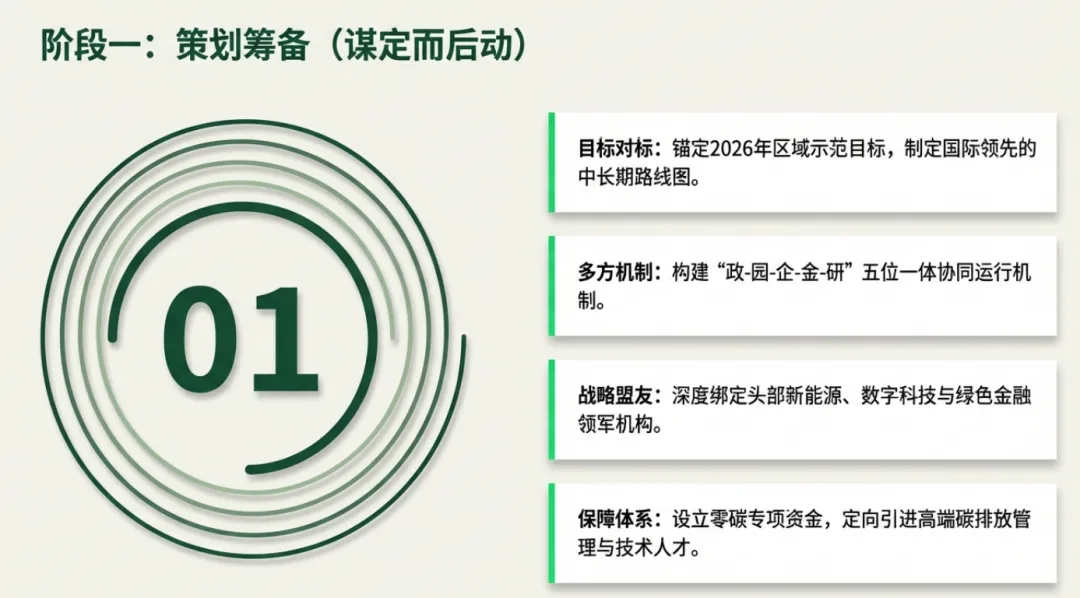 阶段一：策划筹备（谋定而后动）

01

目标对标：锚定2026年区域示范目标，制定国际领先的中长期路线图。

多方机制：构建“政-园-企-金-研”五位一体协同运行机制。

战略盟友：深度绑定头部新能源、数字科技与绿色金融领军机构。

保障体系：设立零碳专项资金，定向引进高端碳排放管理与技术人才。